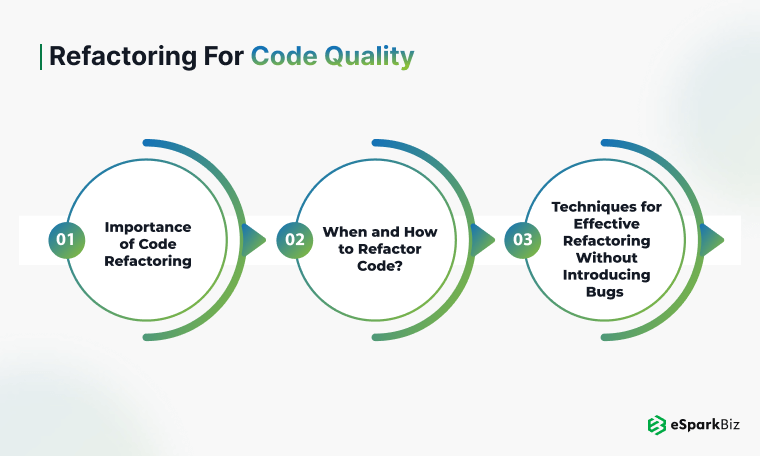 Refactoring For Code Quality

01 Importance of Code Refactoring

02 When and How to Refactor Code?

03 Techniques for Effective Refactoring Without Introducing Bugs

eSparkBiz